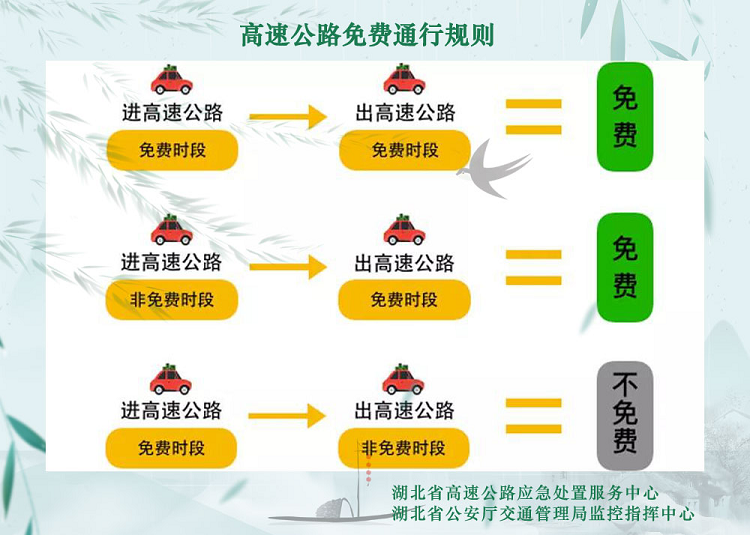 高速公路免费通行规则

进高速公路
免费时段

出高速公路
免费时段

免费

进高速公路
非免费时段

出高速公路
免费时段

免费

进高速公路
免费时段

出高速公路
非免费时段

不免费

湖北省高速公路应急处置服务中心
湖北省公安厅交通管理局监控指挥中心